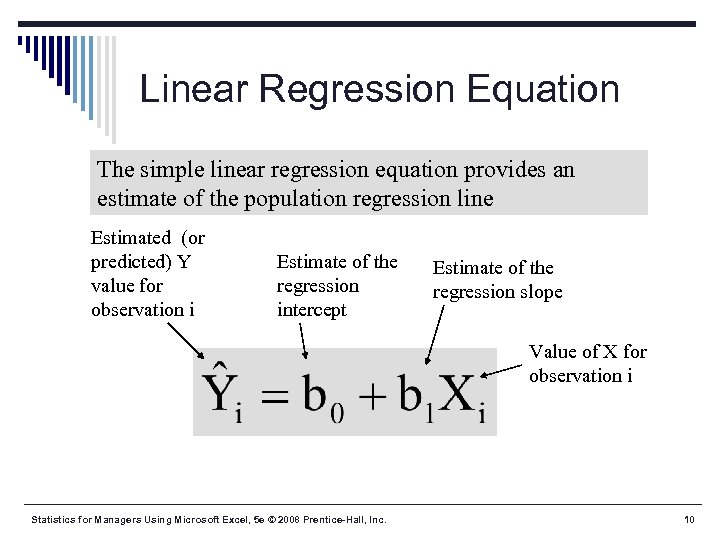 Linear Regression Equation

The simple linear regression equation provides an estimate of the population regression line

Estimated (or predicted) Y value for observation i

Estimate of the regression intercept

Estimate of the regression slope

Value of X for observation i

$\hat{Y}_i = b_0 + b_1 X_i$

Statistics for Managers Using Microsoft Excel, 5e © 2008 Prentice-Hall, Inc.

10